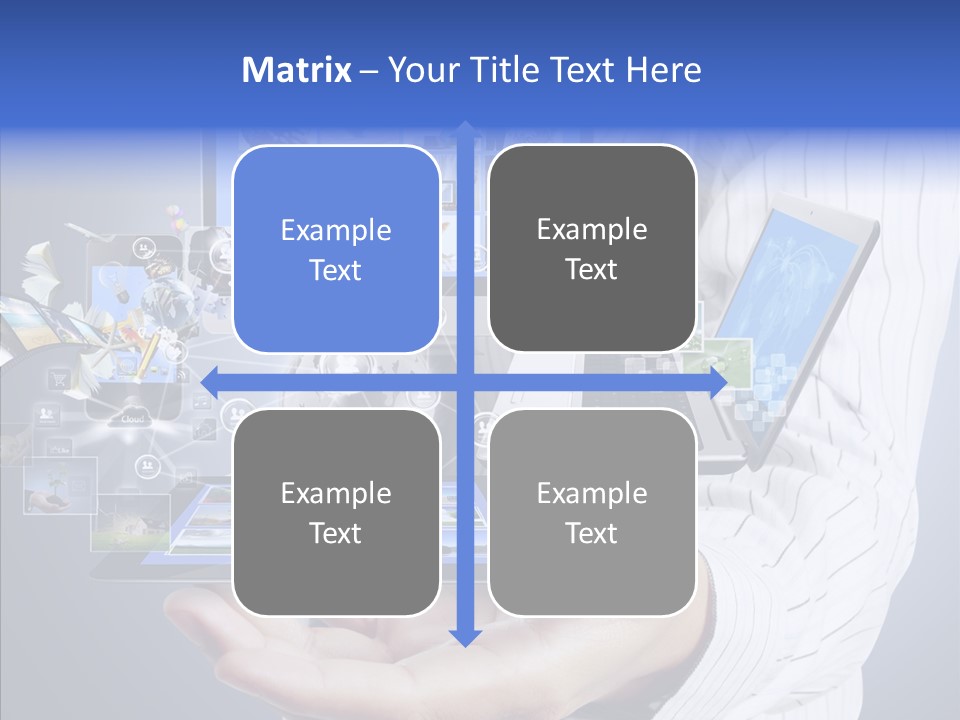 Matrix – Your Title Text Here

Example Text

Example Text

Example Text

Example Text

Cloud